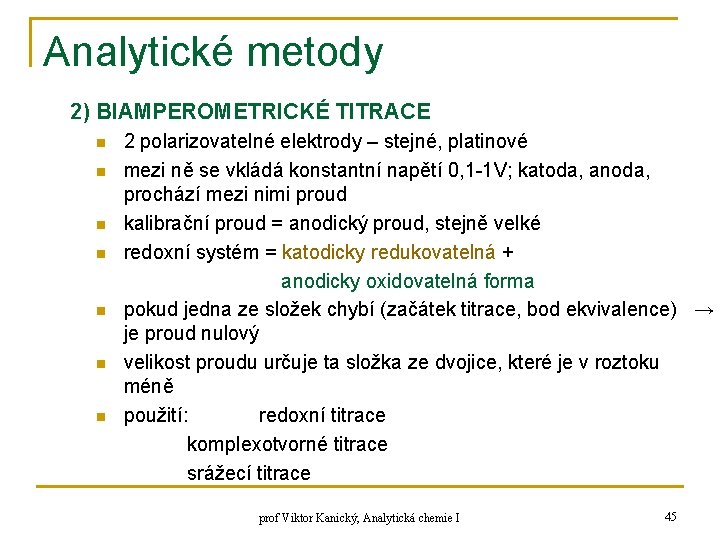 Analytické metody

2) BIAMPEROMETRICKÉ TITRACE

- 2 polarizovatelné elektrody – stejné, platinové
- mezi ně se vkládá konstantní napětí 0,1-1V; katoda, anoda, prochází mezi nimi proud
- kalibrační proud = anodický proud, stejně velké
- redoxní systém = katodicky redukovatelná + anodicky oxidovatelná forma
- pokud jedna ze složek chybí (začátek titrace, bod ekvivalence) → je proud nulový
- velikost proudu určuje ta složka ze dvojice, které je v roztoku méně
- použití: redoxní titrace
komplexotvorné titrace
srážecí titrace

prof Viktor Kanický, Analytická chemie I

45